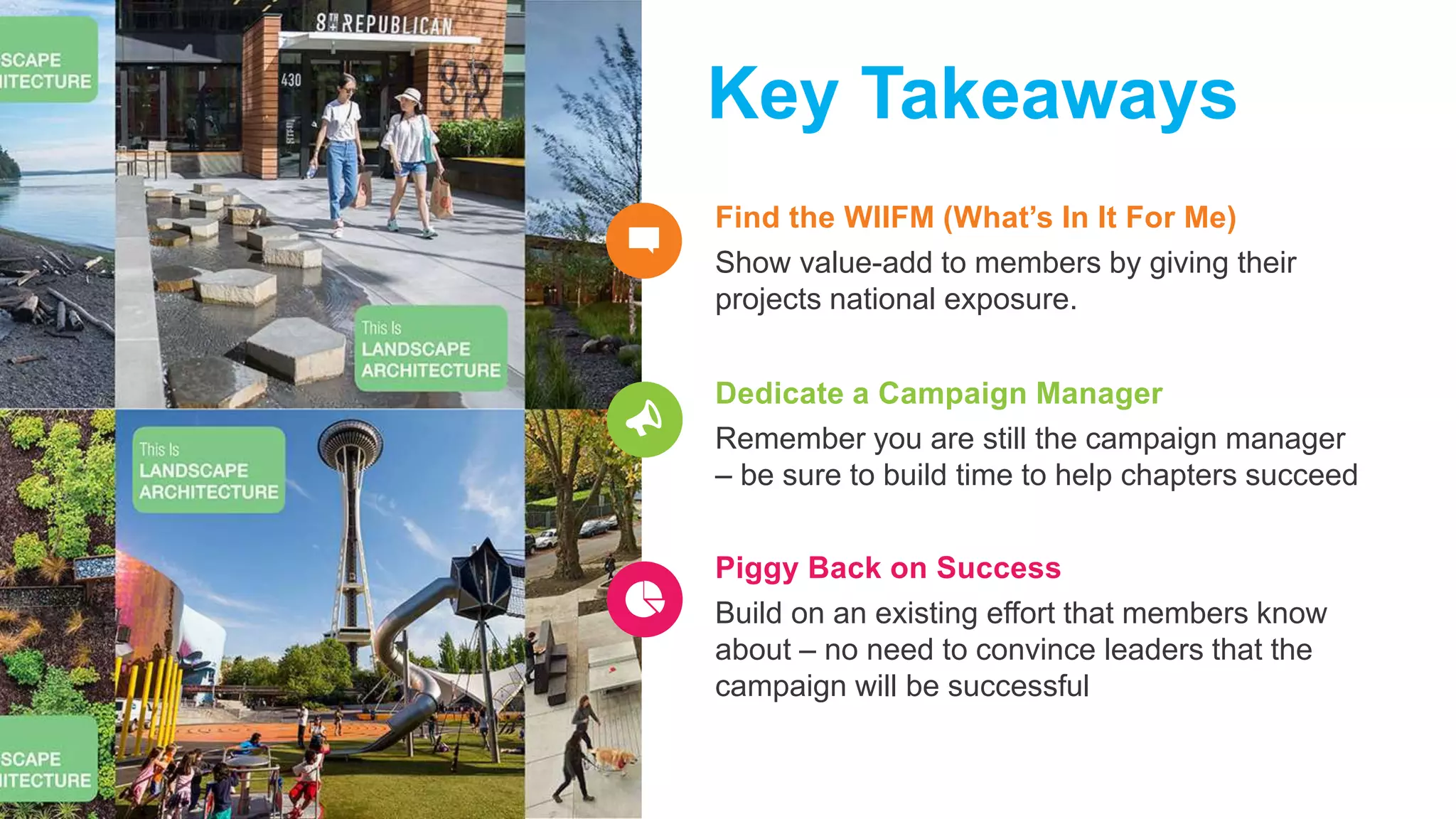 SCAPE
ITECTURE

8TH REPUBLICAN

430

This Is
LANDSCAPE
ARCHITECTURE

This Is
LANDSCAPE
ARCHITECTURE

SCAPE
ITECTURE

Key Takeaways

Find the WIIFM (What's In It For Me)

Show value-add to members by giving their projects national exposure.

Dedicate a Campaign Manager

Remember you are still the campaign manager – be sure to build time to help chapters succeed

Piggy Back on Success

Build on an existing effort that members know about – no need to convince leaders that the campaign will be successful